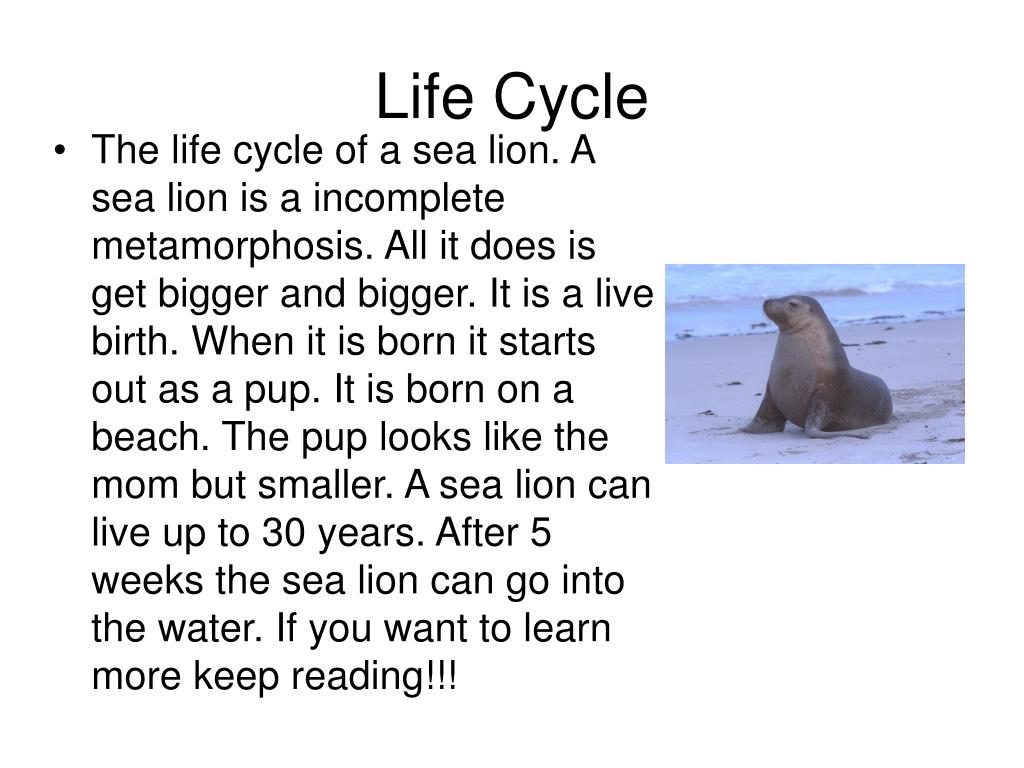 Life Cycle

• The life cycle of a sea lion. A sea lion is a incomplete metamorphosis. All it does is get bigger and bigger. It is a live birth. When it is born it starts out as a pup. It is born on a beach. The pup looks like the mom but smaller. A sea lion can live up to 30 years. After 5 weeks the sea lion can go into the water. If you want to learn more keep reading!!!